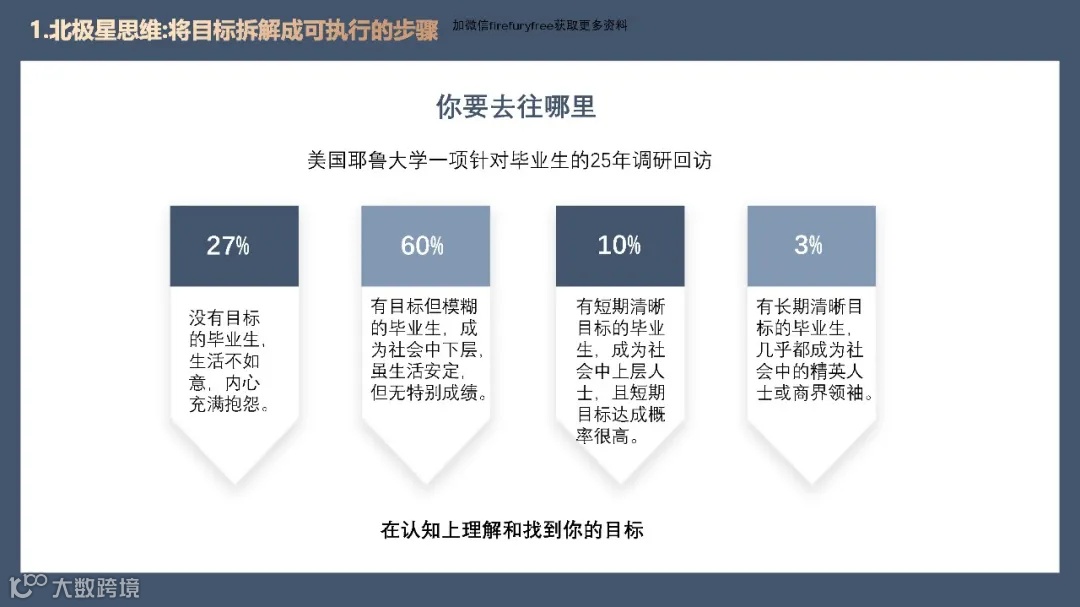 1.北极星思维:将目标拆解成可执行的步骤 加微信firefuryfree获取更多资料

你要去往哪里

美国耶鲁大学一项针对毕业生的25年调研回访

27%

没有目标的毕业生，生活不如意，内心充满抱怨。

60%

有目标但模糊的毕业生，成为社会中下层，虽生活安定，但无特别成绩。

10%

有短期清晰目标的毕业生，成为社会中上层人士，且短期目标达成概率很高。

3%

有长期清晰目标的毕业生，几乎都成为社会中的精英人士或商界领袖。

在认知上理解和找到你的目标

大数跨境